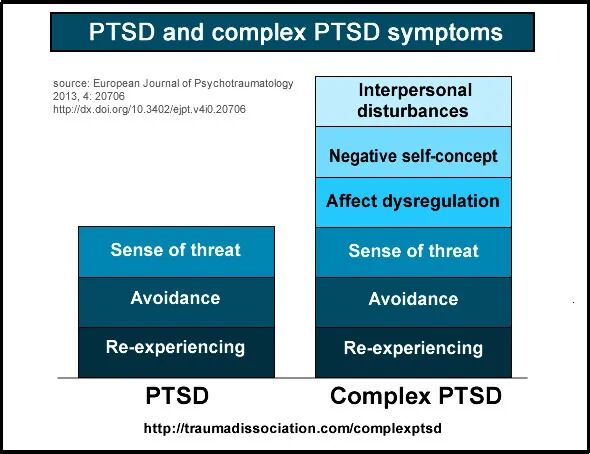 PTSD and complex PTSD symptoms

source: European Journal of Psychotraumatology
2013, 4: 20706
http://dx.doi.org/10.3402/ejpt.v4i0.20706

Sense of threat
Avoidance
Re-experiencing

PTSD

Interpersonal disturbances
Negative self-concept
Affect dysregulation
Sense of threat
Avoidance
Re-experiencing

Complex PTSD

http://traumadissociation.com/complexptsd